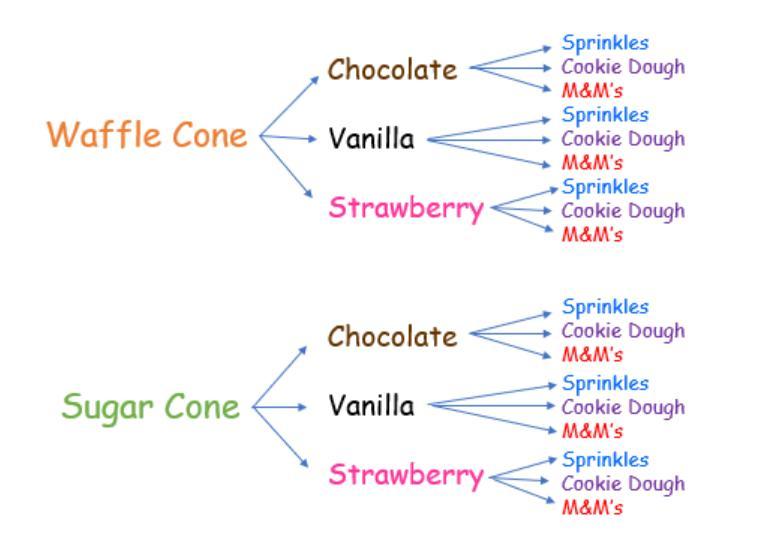 Waffle Cone

Chocolate
Sprinkles
Cookie Dough
M&M's

Vanilla
Sprinkles
Cookie Dough
M&M's

Strawberry
Sprinkles
Cookie Dough
M&M's

Sugar Cone

Chocolate
Sprinkles
Cookie Dough
M&M's

Vanilla
Sprinkles
Cookie Dough
M&M's

Strawberry
Sprinkles
Cookie Dough
M&M's